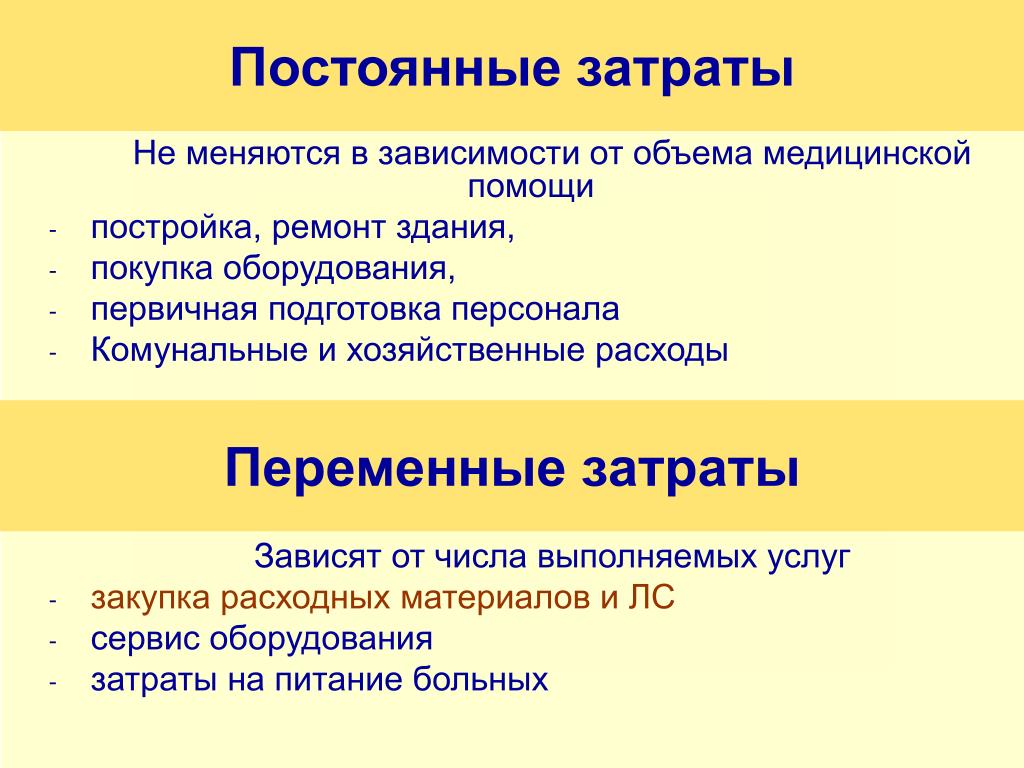 Постоянные затраты

Не меняются в зависимости от объема медицинской помощи

- постройка, ремонт здания,
- покупка оборудования,
- первичная подготовка персонала
- Комунальные и хозяйственные расходы

Переменные затраты

Зависят от числа выполняемых услуг

- закупка расходных материалов и ЛС
- сервис оборудования
- затраты на питание больных